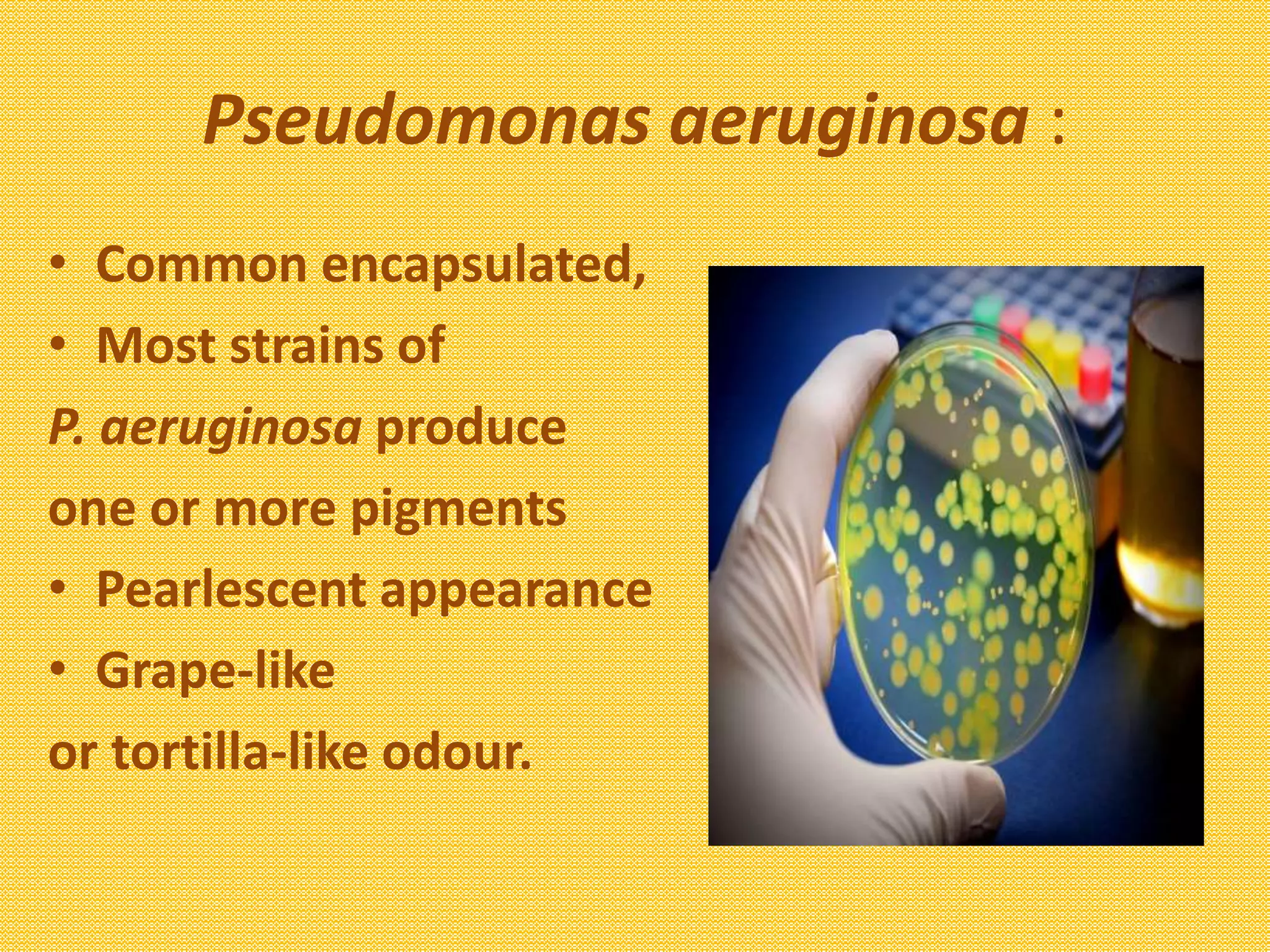 Pseudomonas aeruginosa :

• Common encapsulated,
• Most strains of P. aeruginosa produce one or more pigments
• Pearlescent appearance
• Grape-like or tortilla-like odour.